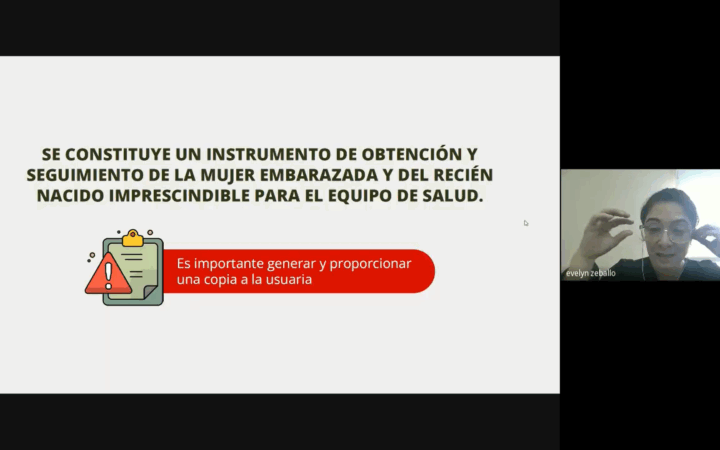 SE CONSTITUYE UN INSTRUMENTO DE OBTENCIÓN Y SEGUIMIENTO DE LA MUJER EMBARAZADA Y DEL RECIÉN NACIDO IMPRESCINDIBLE PARA EL EQUIPO DE SALUD.

Es importante generar y proporcionar una copia a la usuaria

evelyn zeballo